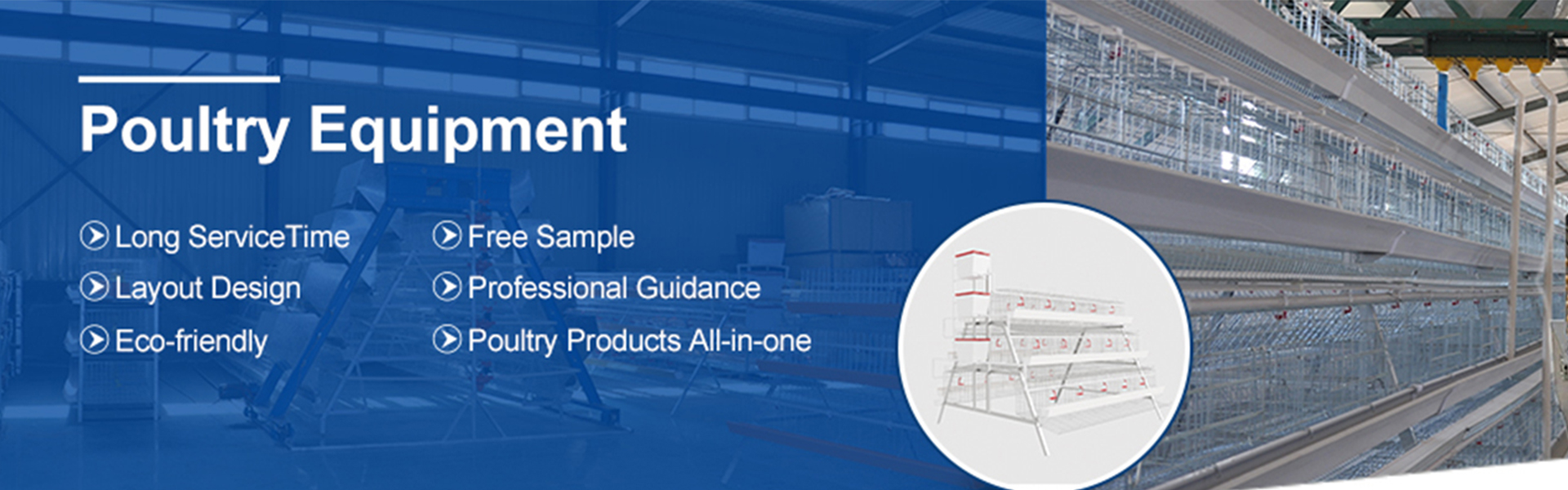 Poultry Equipment

Long ServiceTime
Layout Design
Eco-friendly

Free Sample
Professional Guidance
Poultry Products All-in-one